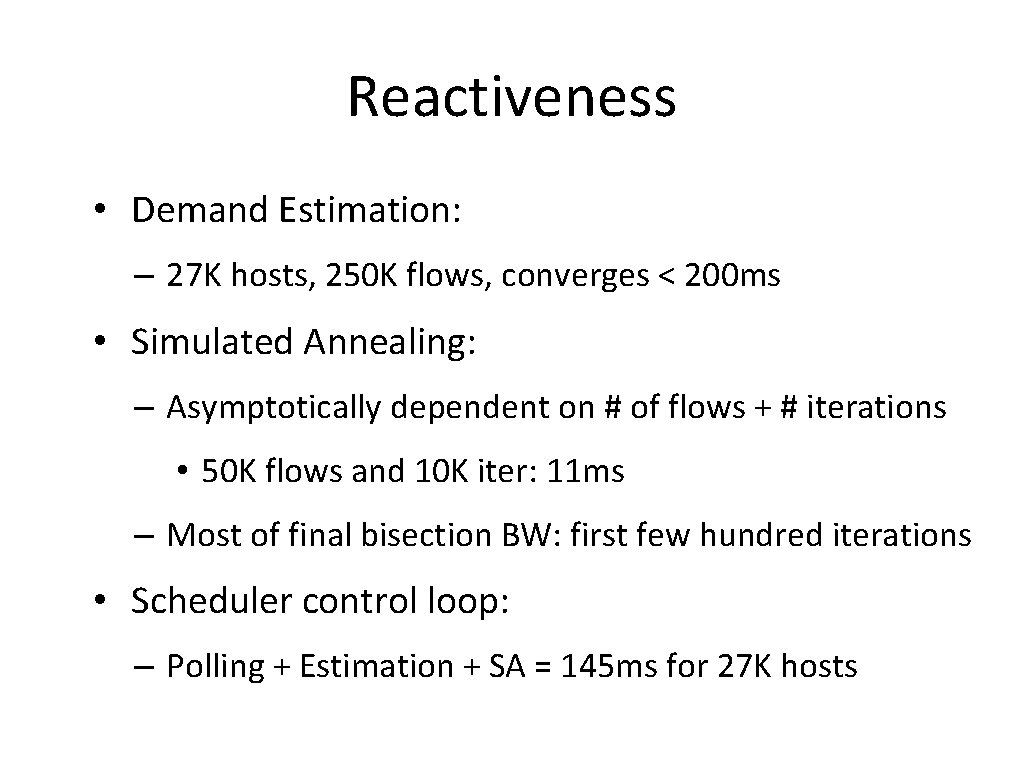 Reactiveness

• Demand Estimation:

– 27K hosts, 250K flows, converges < 200ms

• Simulated Annealing:

– Asymptotically dependent on # of flows + # iterations

• 50K flows and 10K iter: 11ms

– Most of final bisection BW: first few hundred iterations

• Scheduler control loop:

– Polling + Estimation + SA = 145ms for 27K hosts